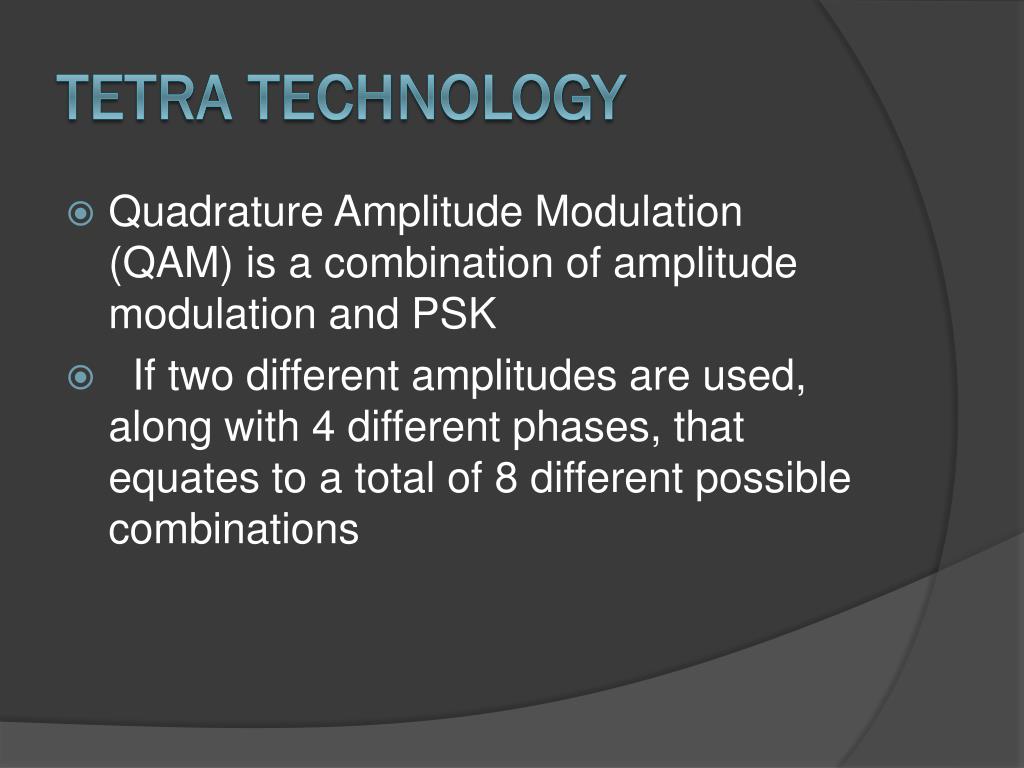 TETRA TECHNOLOGY

Quadrature Amplitude Modulation (QAM) is a combination of amplitude modulation and PSK

If two different amplitudes are used, along with 4 different phases, that equates to a total of 8 different possible combinations